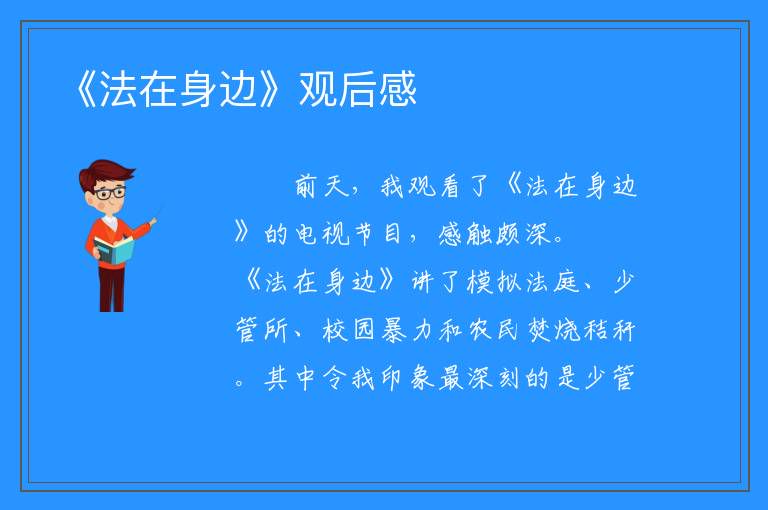 《法在身边》观后感

前天，我观看了《法在身边》的电视节目，感触颇深。《法在身边》讲了模拟法庭、少管所、校园暴力和农民焚烧秸秆。其中令我印象最深刻的是少管